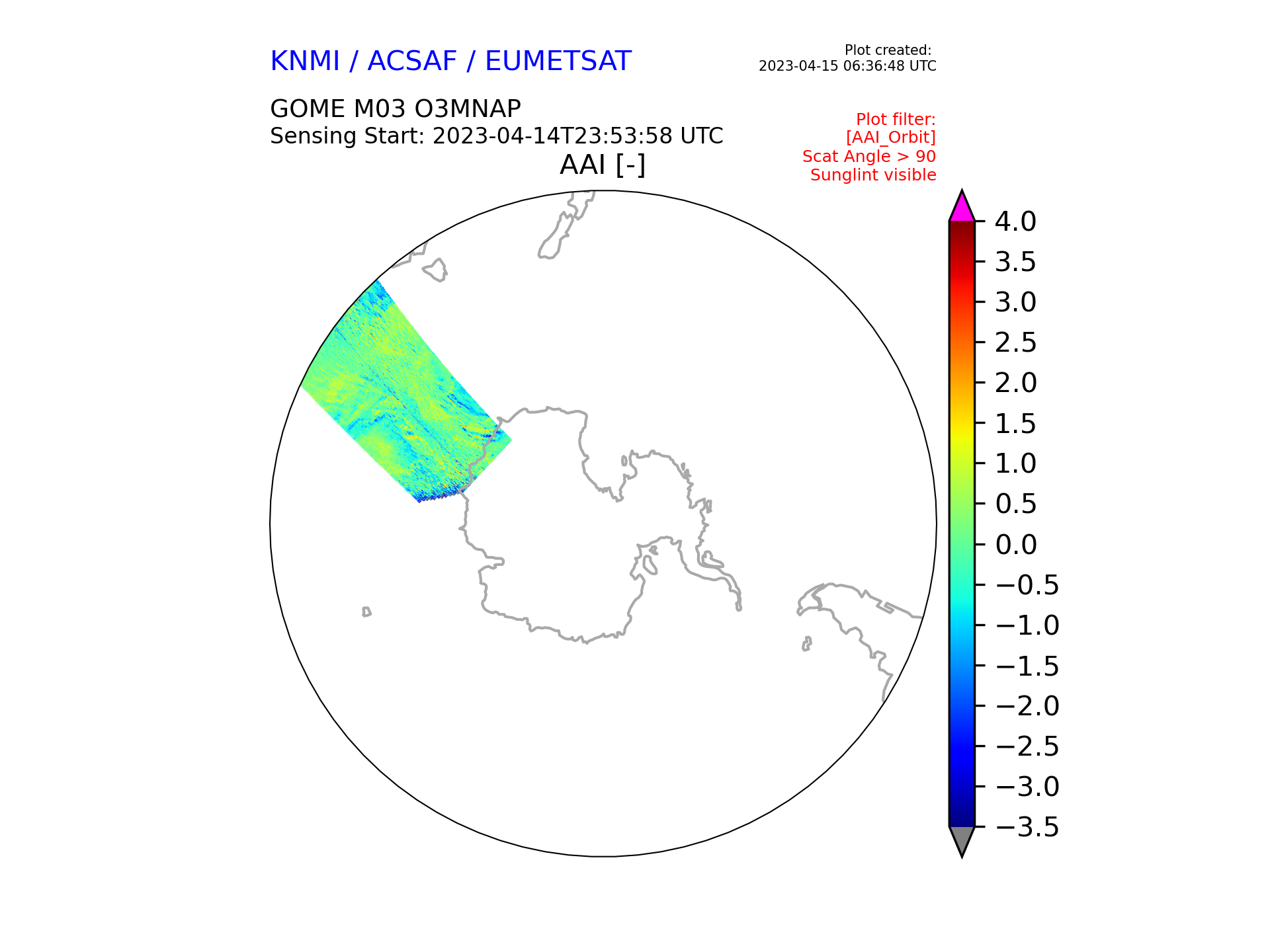 KNMI / ACSAF / EUMETSAT

Plot created:
2023-04-15 06:36:48 UTC

GOME M03 O3MNAP
Sensing Start: 2023-04-14T23:53:58 UTC

Plot filter:
[AAI_Orbit]
Scat Angle > 90
Sunglint visible

AAI [-]

4.0
3.5
3.0
2.5
2.0
1.5
1.0
0.5
0.0
−0.5
−1.0
−1.5
−2.0
−2.5
−3.0
−3.5